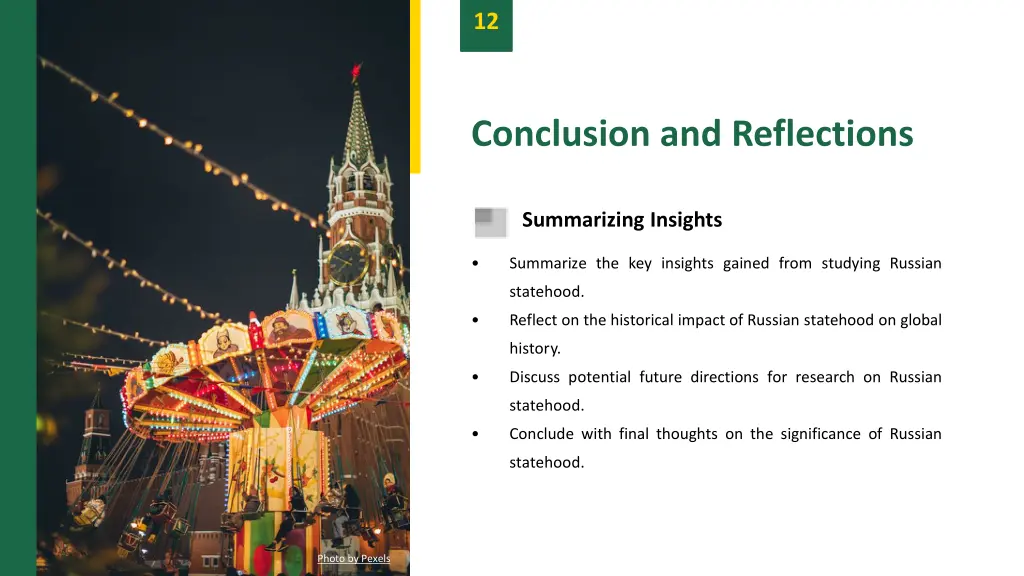 12

Conclusion and Reflections

Summarizing Insights

• Summarize the key insights gained from studying Russian statehood.

• Reflect on the historical impact of Russian statehood on global history.

• Discuss potential future directions for research on Russian statehood.

• Conclude with final thoughts on the significance of Russian statehood.

Photo by Pexels